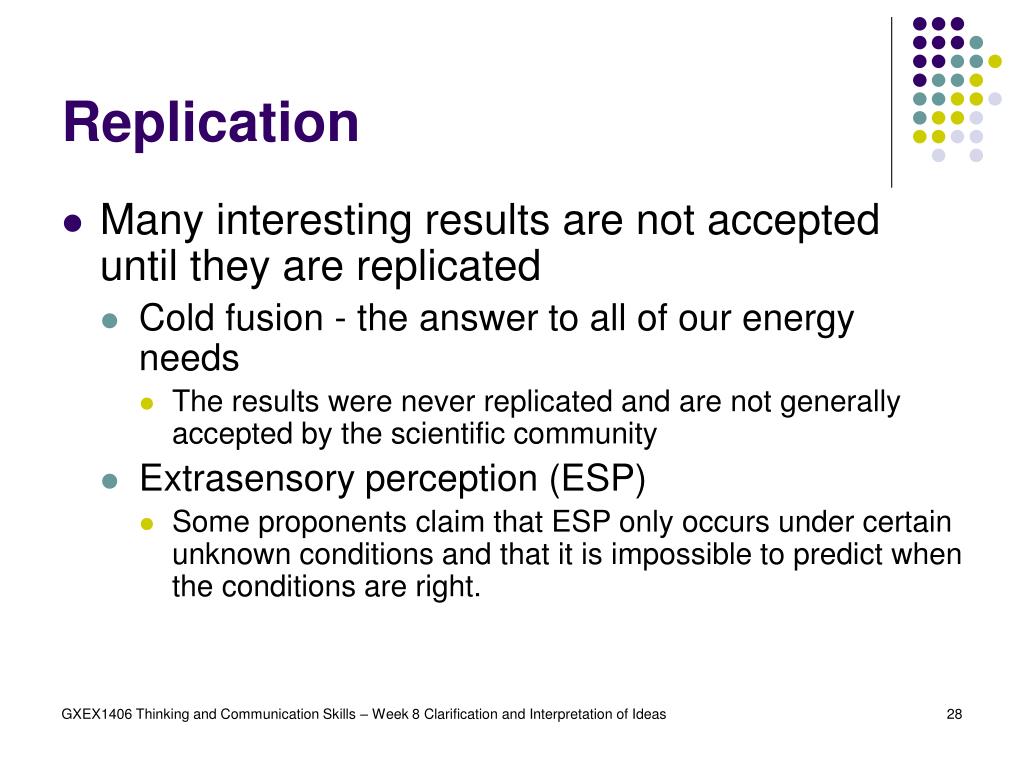 Replication

- Many interesting results are not accepted until they are replicated
  - Cold fusion - the answer to all of our energy needs
    - The results were never replicated and are not generally accepted by the scientific community
  - Extrasensory perception (ESP)
    - Some proponents claim that ESP only occurs under certain unknown conditions and that it is impossible to predict when the conditions are right.

GXEX1406 Thinking and Communication Skills – Week 8 Clarification and Interpretation of Ideas

28